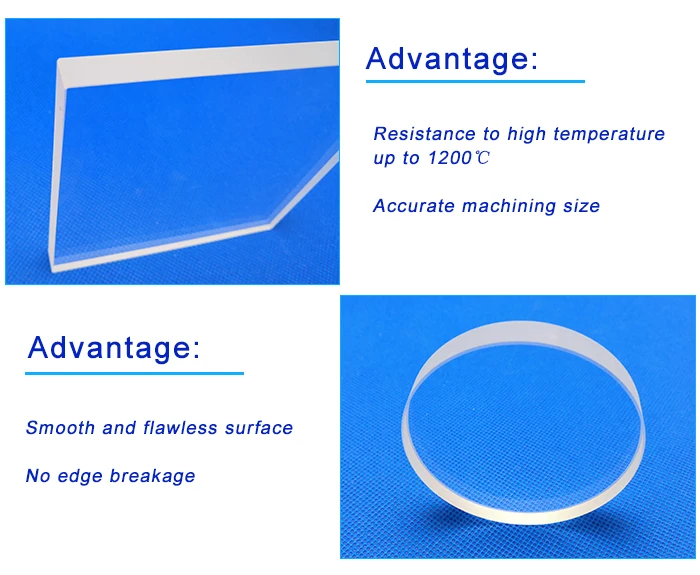 Advantage:

Resistance to high temperature up to 1200℃

Accurate machining size

Advantage:

Smooth and flawless surface

No edge breakage